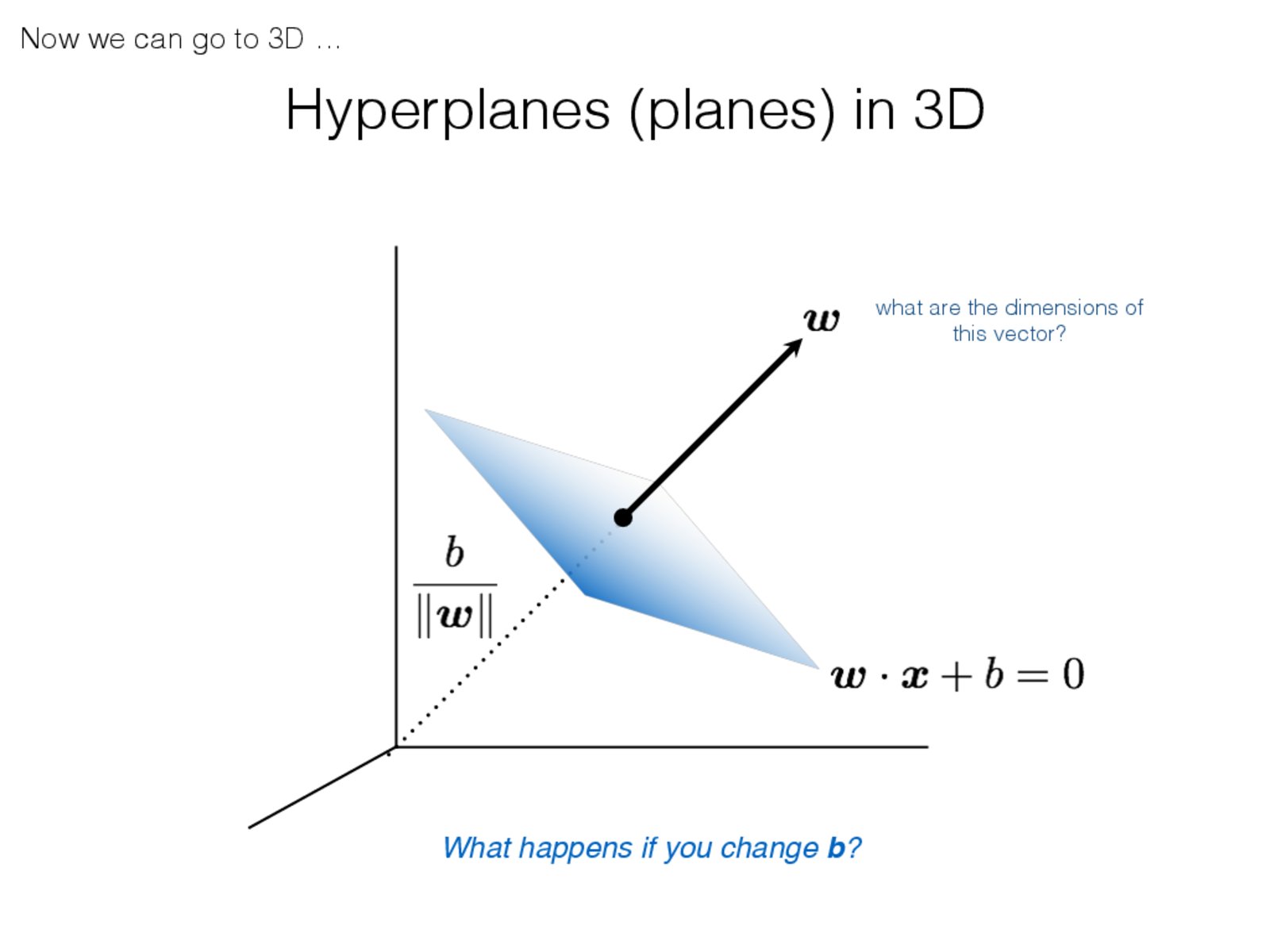 Now we can go to 3D …

Hyperplanes (planes) in 3D

$\boldsymbol{w}$

what are the dimensions of this vector?

$\frac{b}{\|\boldsymbol{w}\|}$

$\boldsymbol{w} \cdot \boldsymbol{x} + b = 0$

What happens if you change **b**?